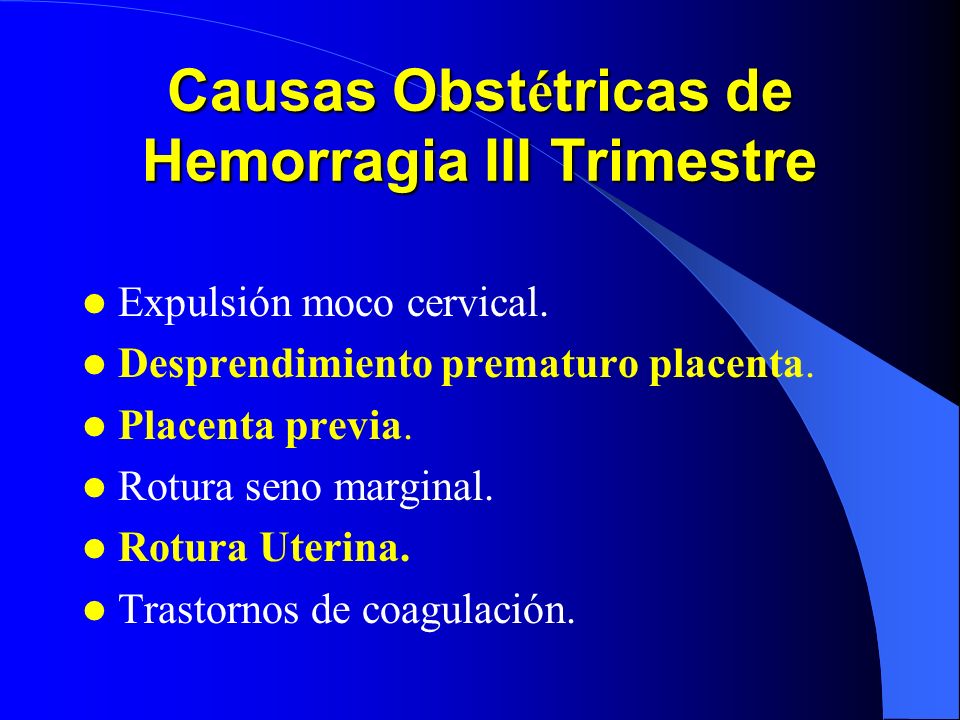 Causas Obstétricas de Hemorragia III Trimestre

- Expulsión moco cervical.
- Desprendimiento prematuro placenta.
- Placenta previa.
- Rotura seno marginal.
- Rotura Uterina.
- Trastornos de coagulación.